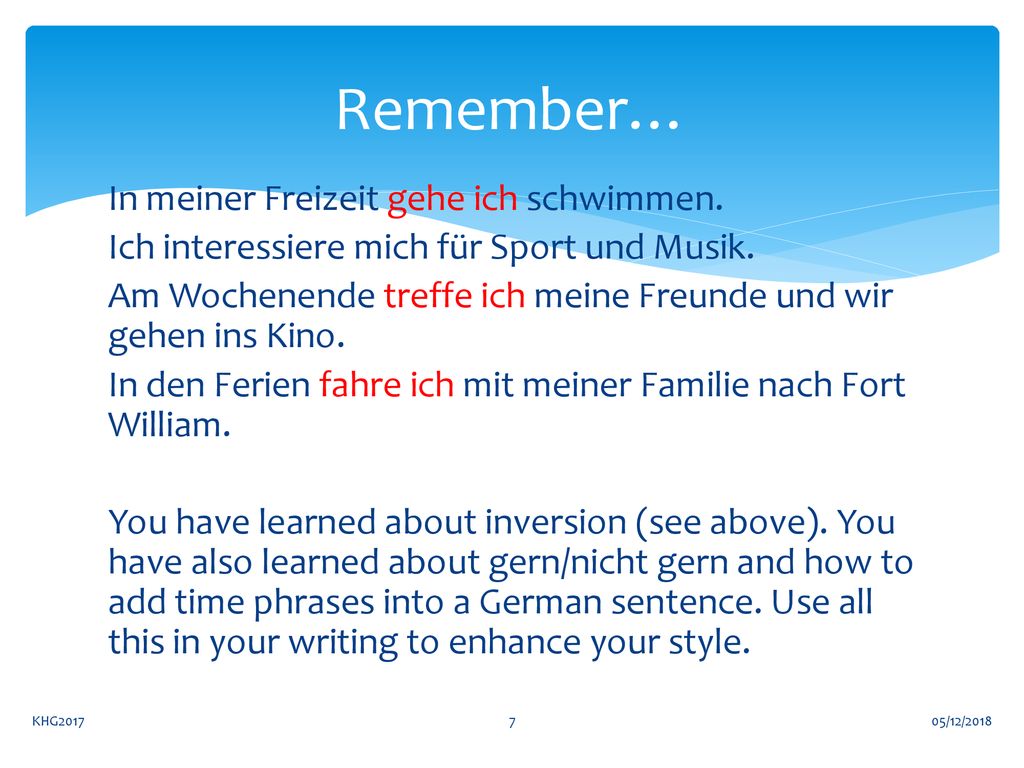 Remember…

In meiner Freizeit gehe ich schwimmen.

Ich interessiere mich für Sport und Musik.

Am Wochenende treffe ich meine Freunde und wir gehen ins Kino.

In den Ferien fahre ich mit meiner Familie nach Fort William.

You have learned about inversion (see above). You have also learned about gern/nicht gern and how to add time phrases into a German sentence. Use all this in your writing to enhance your style.

KHG2017

7

05/12/2018